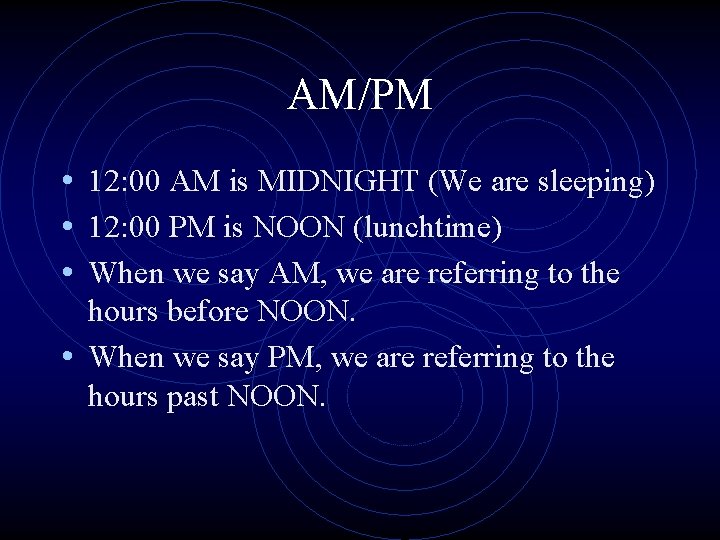 AM/PM

• 12:00 AM is MIDNIGHT (We are sleeping)
• 12:00 PM is NOON (lunchtime)
• When we say AM, we are referring to the hours before NOON.
• When we say PM, we are referring to the hours past NOON.